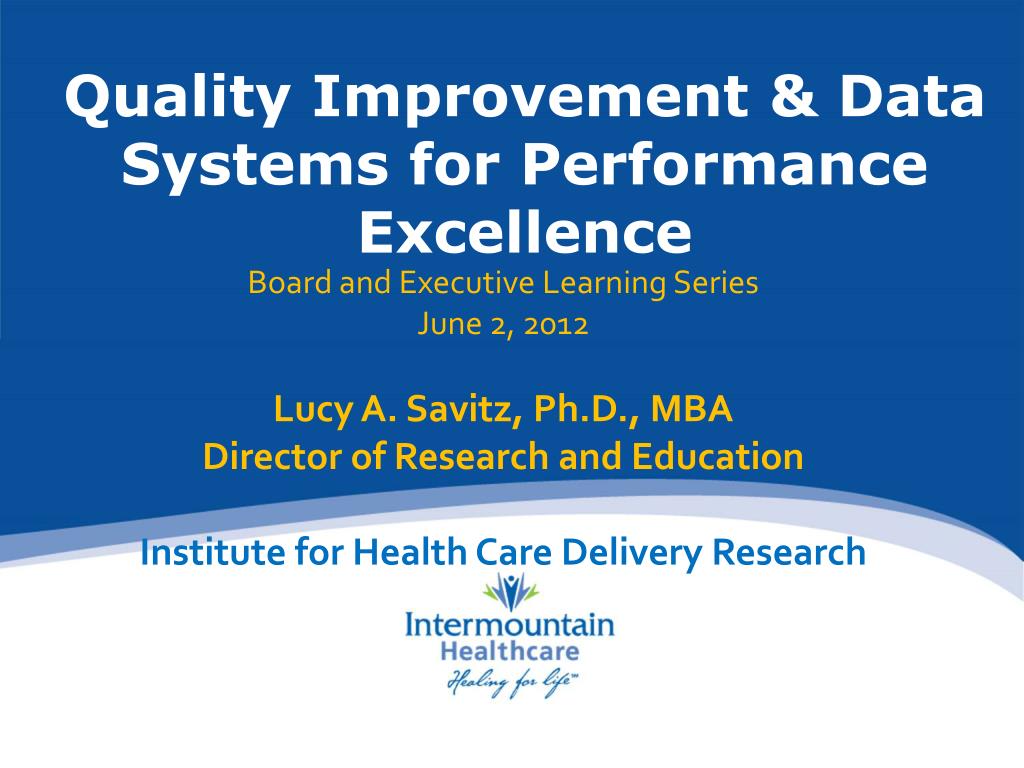 Quality Improvement & Data Systems for Performance Excellence

Board and Executive Learning Series
June 2, 2012

Lucy A. Savitz, Ph.D., MBA
Director of Research and Education

Institute for Health Care Delivery Research

Intermountain Healthcare
Healing for life™